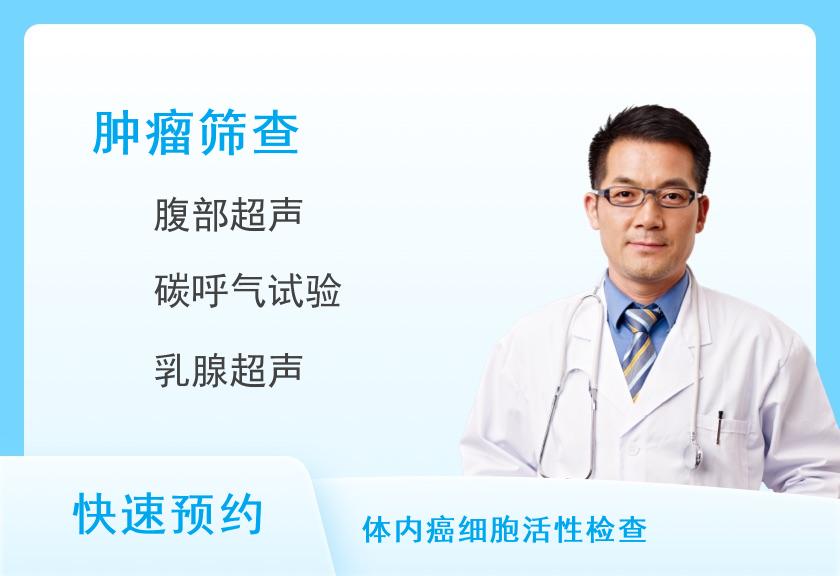 肿瘤筛查

腹部超声

碳呼气试验

乳腺超声

快速预约

体内癌细胞活性检查